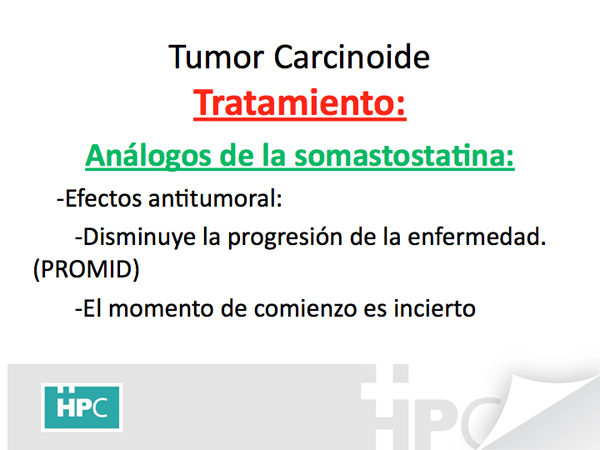 Tumor Carcinoide

Tratamiento:

Análogos de la somastostatina:

-Efectos antitumoral:

-Disminuye la progresión de la enfermedad. (PROMID)

-El momento de comienzo es incierto

HPC

HPC